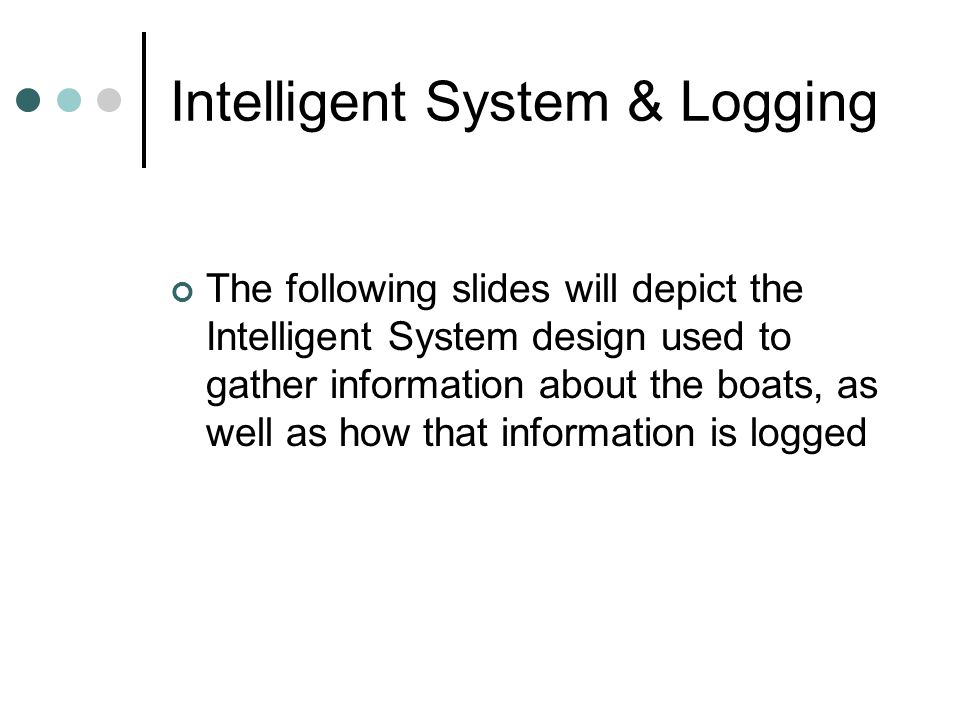 Intelligent System & Logging

The following slides will depict the Intelligent System design used to gather information about the boats, as well as how that information is logged